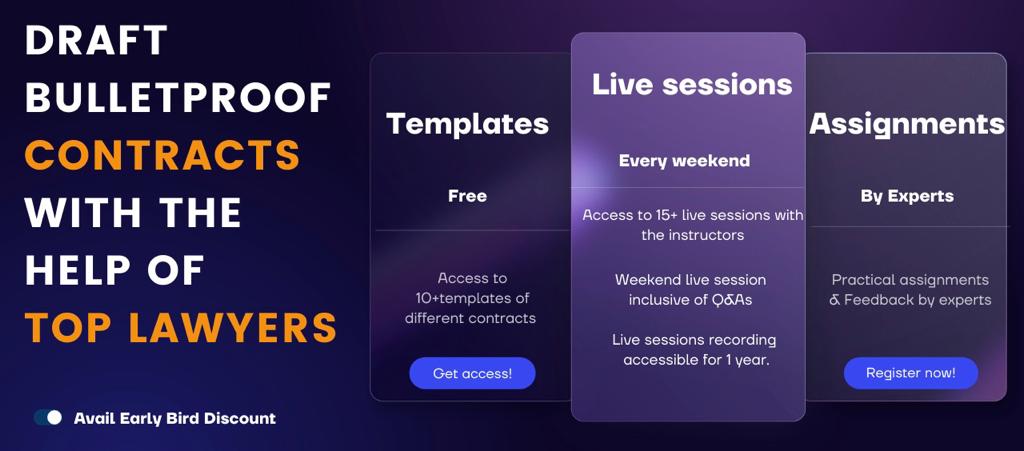 DRAFT BULLETPROOF CONTRACTS WITH THE HELP OF TOP LAWYERS

Avail Early Bird Discount

Templates

Free

Access to 10+templates of different contracts

Get access!

Live sessions

Every weekend

Access to 15+ live sessions with the instructors

Weekend live session inclusive of Q&As

Live sessions recording accessible for 1 year.

Assignments

By Experts

Practical assignments & Feedback by experts

Register now!